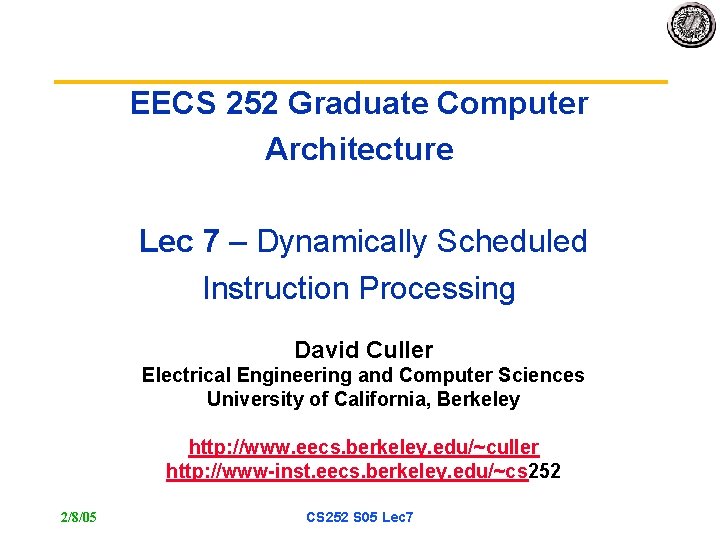 EECS 252 Graduate Computer Architecture

Lec 7 – Dynamically Scheduled Instruction Processing

David Culler
Electrical Engineering and Computer Sciences
University of California, Berkeley

http://www.eecs.berkeley.edu/~culler
http://www-inst.eecs.berkeley.edu/~cs252

2/8/05

CS252 S05 Lec7